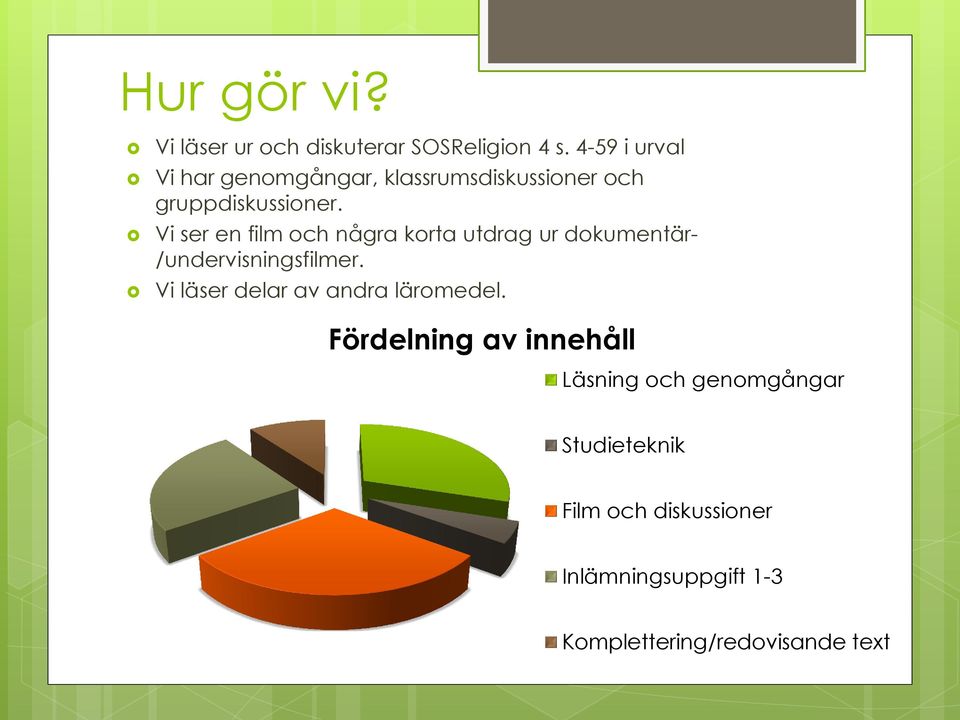 Hur gör vi?

Vi läser ur och diskuterar SOSReligion 4 s. 4-59 i urval

Vi har genomgångar, klassrumsdiskussioner och gruppdiskussioner.

Vi ser en film och några korta utdrag ur dokumentär-/undervisningsfilmer.

Vi läser delar av andra läromedel.

Fördelning av innehåll

Läsning och genomgångar

Studieteknik

Film och diskussioner

Inlämningsuppgift 1-3

Komplettering/redovisande text